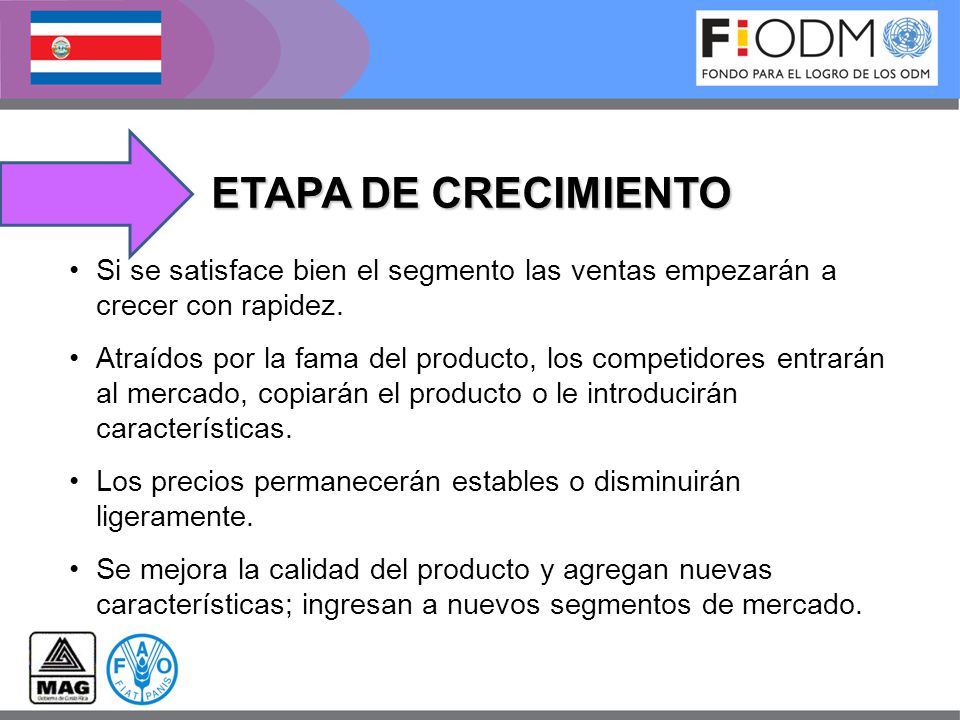 F!ODM
FONDO PARA EL LOGRO DE LOS ODM

ETAPA DE CRECIMIENTO

• Si se satisface bien el segmento las ventas empezarán a crecer con rapidez.

• Atraídos por la fama del producto, los competidores entrarán al mercado, copiarán el producto o le introducirán características.

• Los precios permanecerán estables o disminuirán ligeramente.

• Se mejora la calidad del producto y agregan nuevas características; ingresan a nuevos segmentos de mercado.

MAG
Gobierno de Costa Rica

FAO
FIAT PANIS